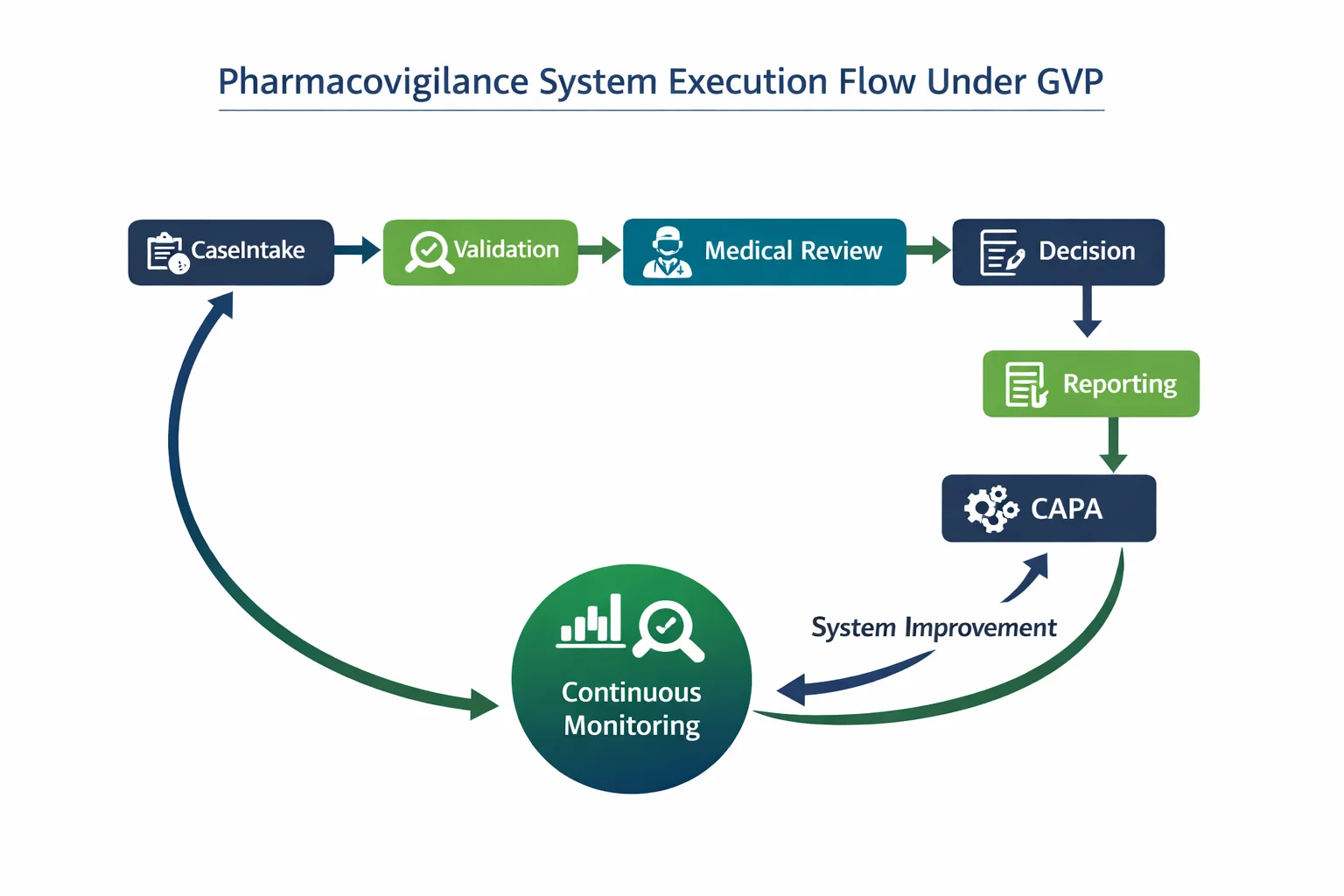 Pharmacovigilance System Execution Flow Under GVP

CaseIntake

Validation

Medical Review

Decision

Reporting

CAPA

System Improvement

Continuous Monitoring